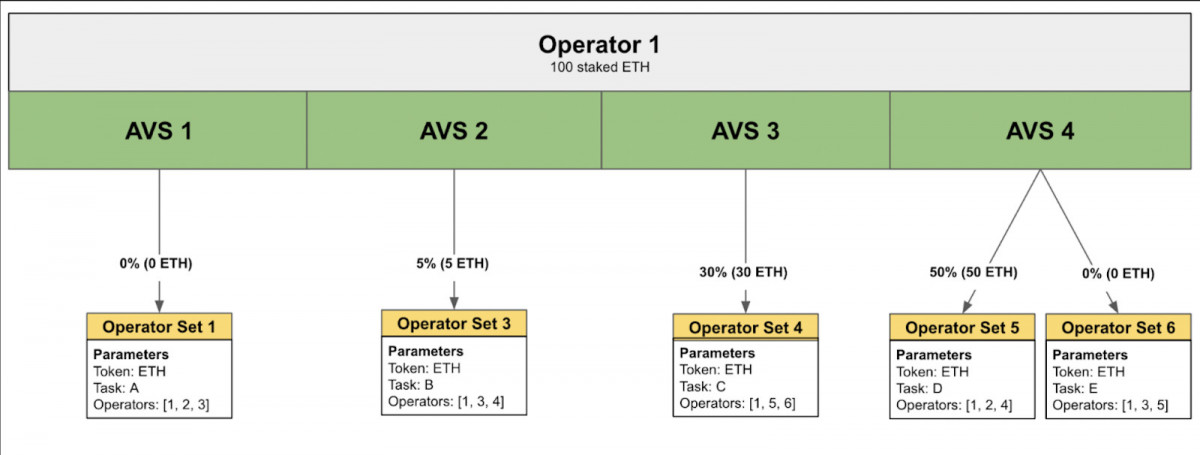 Operator 1
100 staked ETH

AVS 1

AVS 2

AVS 3

AVS 4

0% (0 ETH)

5% (5 ETH)

30% (30 ETH)

50% (50 ETH)

0% (0 ETH)

Operator Set 1
Parameters
Token: ETH
Task: A
Operators: [1, 2, 3]

Operator Set 3
Parameters
Token: ETH
Task: B
Operators: [1, 3, 4]

Operator Set 4
Parameters
Token: ETH
Task: C
Operators: [1, 5, 6]

Operator Set 5
Parameters
Token: ETH
Task: D
Operators: [1, 2, 4]

Operator Set 6
Parameters
Token: ETH
Task: E
Operators: [1, 3, 5]